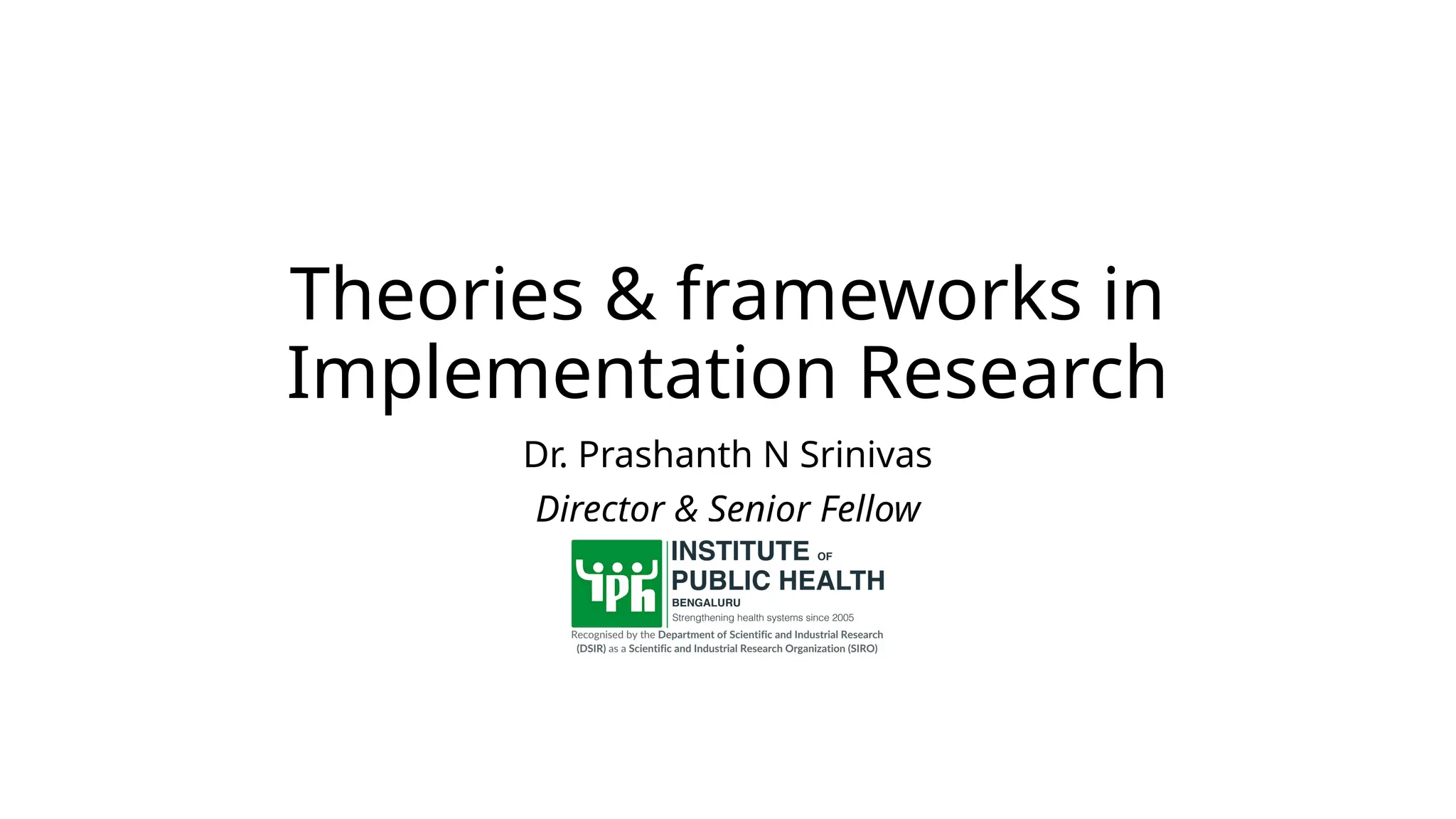 Theories & frameworks in Implementation Research

Dr. Prashanth N Srinivas

Director & Senior Fellow

iph INSTITUTE OF PUBLIC HEALTH
BENGALURU
Strengthening health systems since 2005

Recognised by the Department of Scientific and Industrial Research (DSIR) as a Scientific and Industrial Research Organization (SIRO)